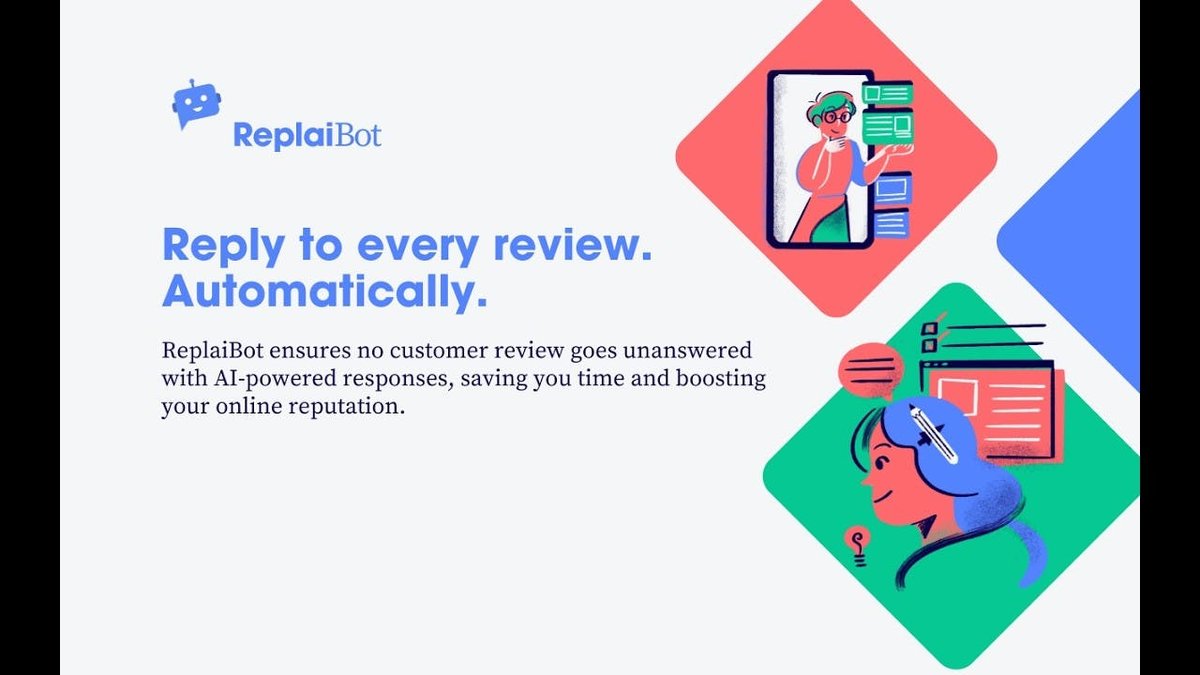 ReplaiBot

Reply to every review. Automatically.

ReplaiBot ensures no customer review goes unanswered with AI-powered responses, saving you time and boosting your online reputation.